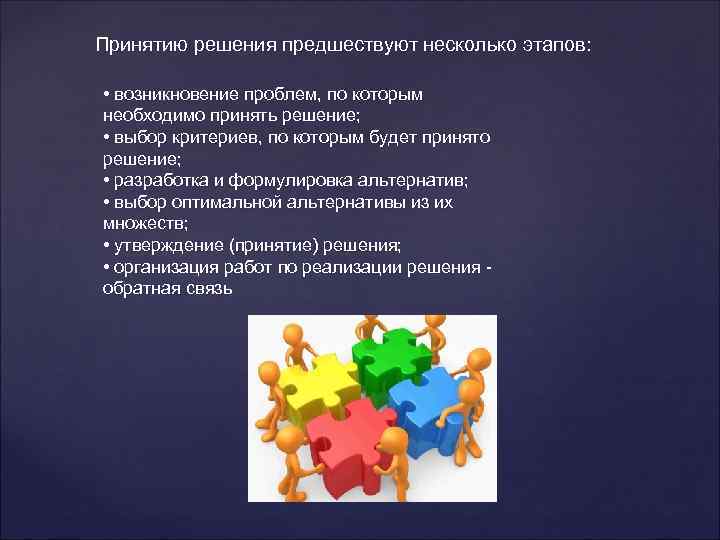 Принятию решения предшествуют несколько этапов:

• возникновение проблем, по которым необходимо принять решение;
• выбор критериев, по которым будет принято решение;
• разработка и формулировка альтернатив;
• выбор оптимальной альтернативы из их множеств;
• утверждение (принятие) решения;
• организация работ по реализации решения - обратная связь